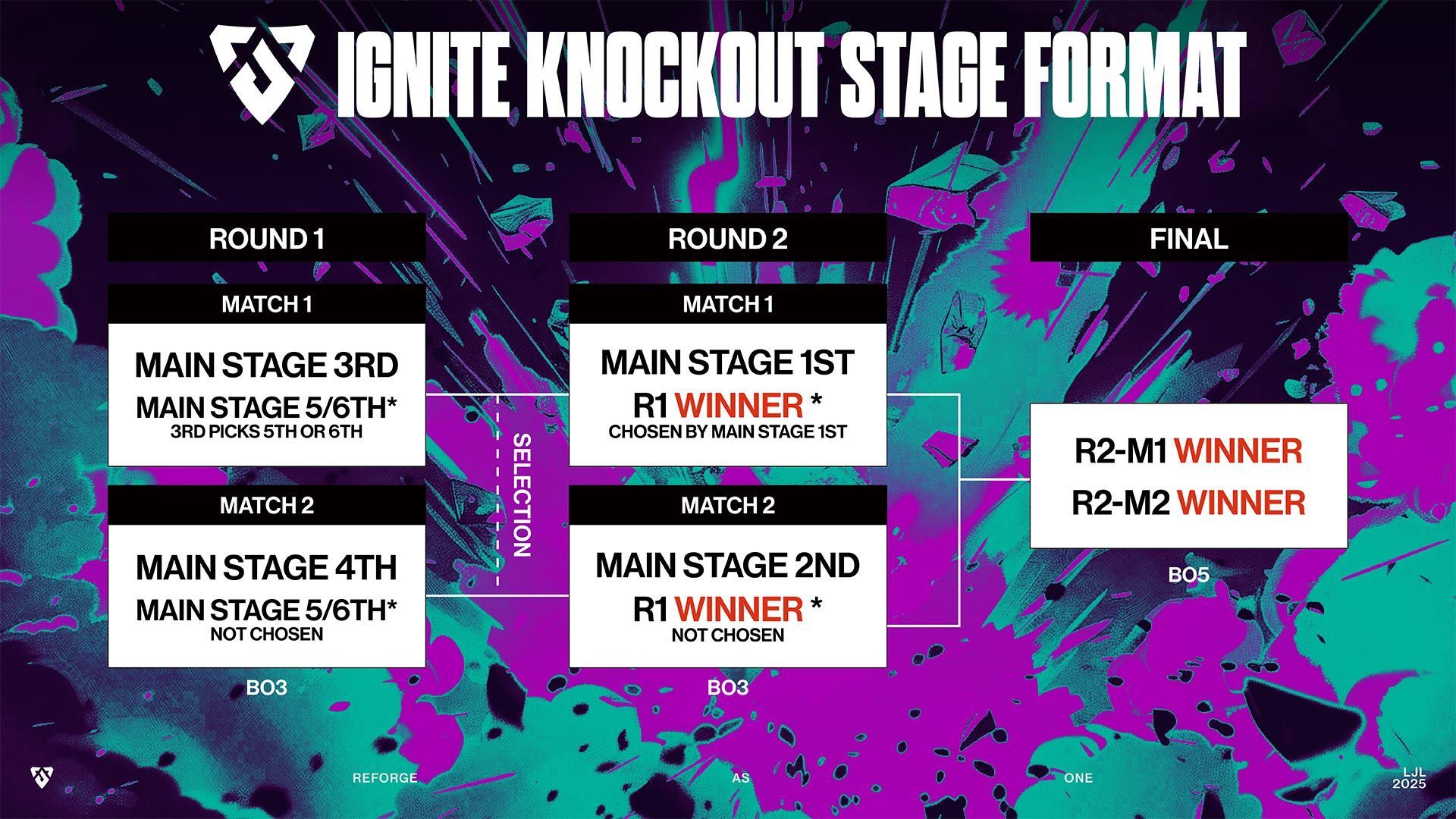 IGNITE KNOCKOUT STAGE FORMAT

ROUND 1

MATCH 1

MAIN STAGE 3RD
MAIN STAGE 5/6TH*
3RD PICKS 5TH OR 6TH

MATCH 2

MAIN STAGE 4TH
MAIN STAGE 5/6TH*
NOT CHOSEN

BO3

SELECTION

ROUND 2

MATCH 1

MAIN STAGE 1ST
R1 WINNER *
CHOSEN BY MAIN STAGE 1ST

MATCH 2

MAIN STAGE 2ND
R1 WINNER *
NOT CHOSEN

BO3

FINAL

R2-M1 WINNER
R2-M2 WINNER

BO5

REFORGE AS ONE

LJL 2025